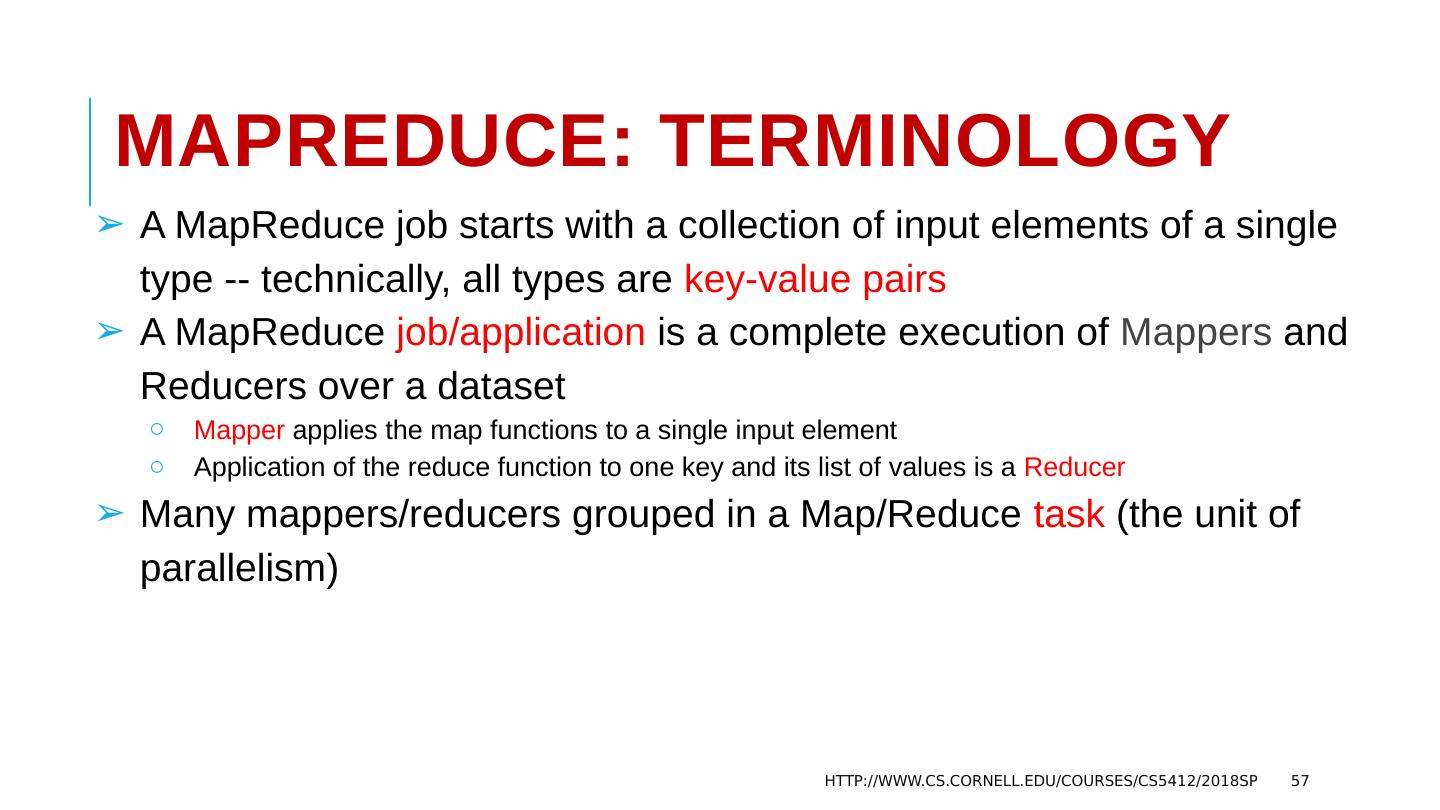 MAPREDUCE: TERMINOLOGY

➢ A MapReduce job starts with a collection of input elements of a single type -- technically, all types are key-value pairs

➢ A MapReduce job/application is a complete execution of Mappers and Reducers over a dataset

○ Mapper applies the map functions to a single input element

○ Application of the reduce function to one key and its list of values is a Reducer

➢ Many mappers/reducers grouped in a Map/Reduce task (the unit of parallelism)

HTTP://WWW.CS.CORNELL.EDU/COURSES/CS5412/2018SP 57